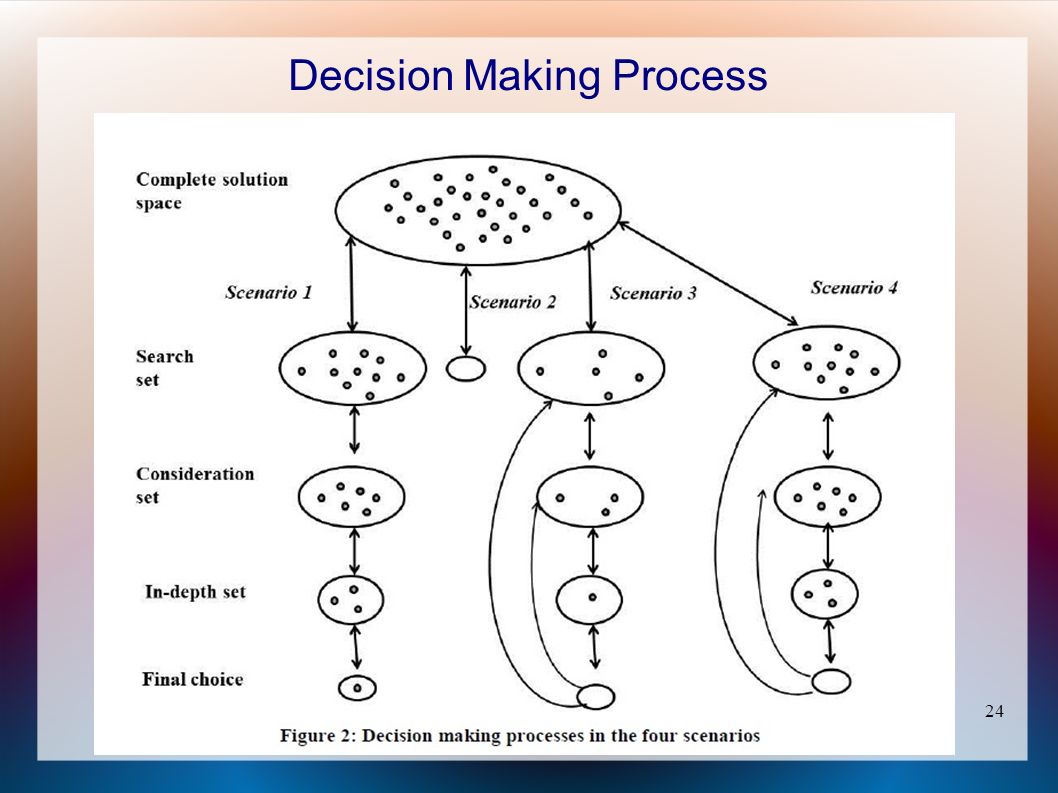 Decision Making Process

Complete solution space

Scenario 1

Scenario 2

Scenario 3

Scenario 4

Search set

Consideration set

In-depth set

Final choice

Figure 2: Decision making processes in the four scenarios

24